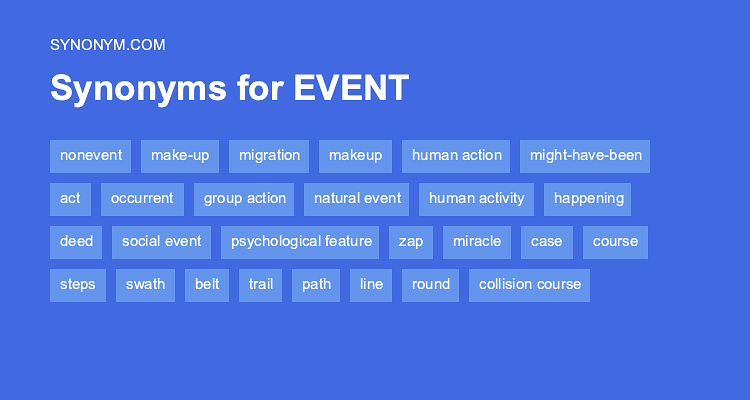 SYNONYM.COM

Synonyms for EVENT

nonevent make-up migration makeup human action might-have-been

act occurrent group action natural event human activity happening

deed social event psychological feature zap miracle case course

steps swath belt trail path line round collision course